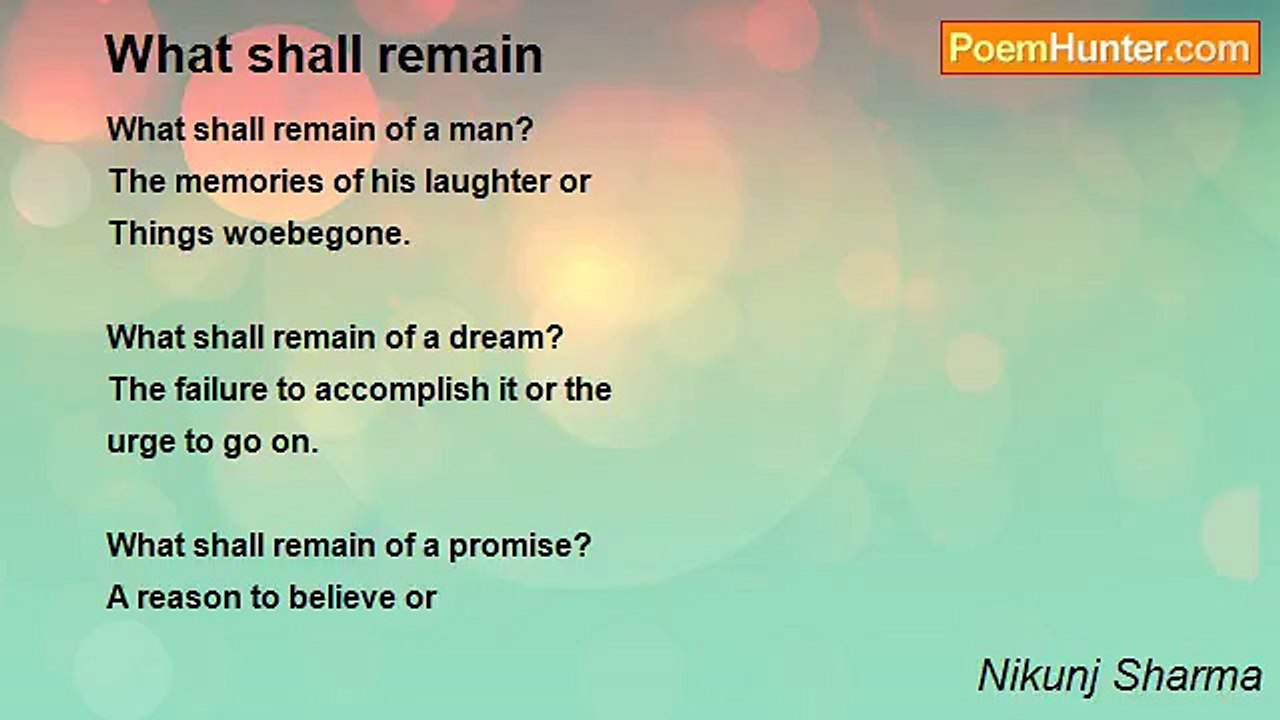 What shall remain

PoemHunter.com

What shall remain of a man?
The memories of his laughter or
Things woebegone.

What shall remain of a dream?
The failure to accomplish it or the
urge to go on.

What shall remain of a promise?
A reason to believe or

Nikunj Sharma